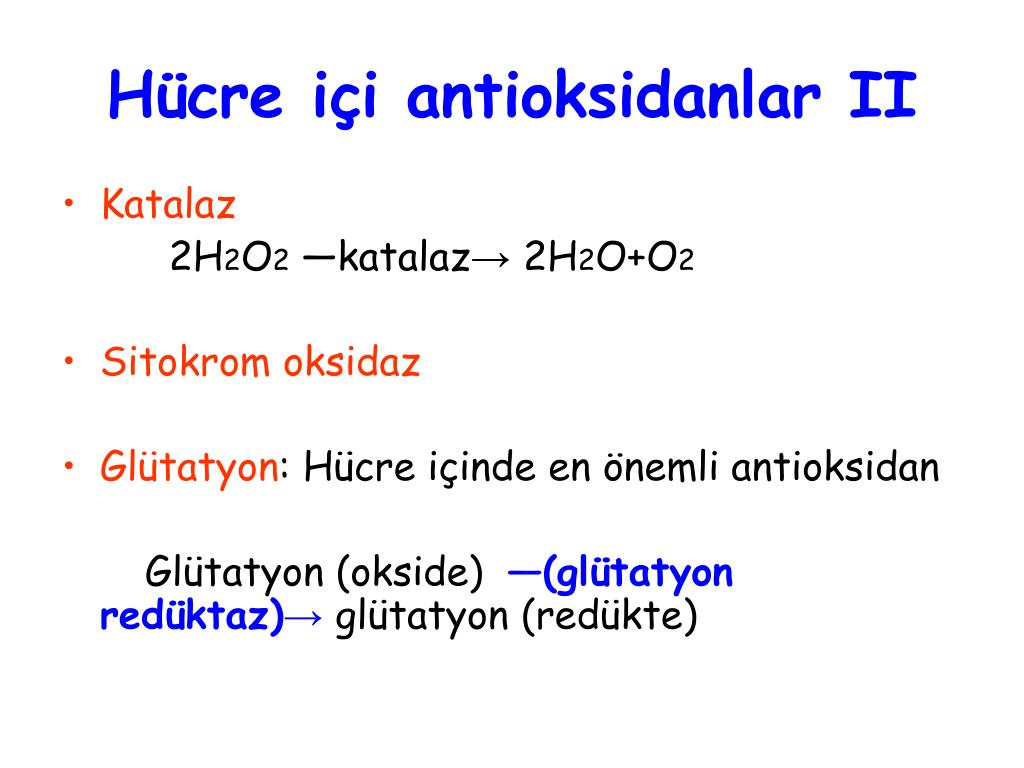 Hücre içi antioksidanlar II

• Katalaz
$2H_2O_2$ —katalaz→ $2H_2O+O_2$

• Sitokrom oksidaz

• Glütatyon: Hücre içinde en önemli antioksidan

Glütatyon (okside) —(glütatyon redüktaz)→ glütatyon (redükte)